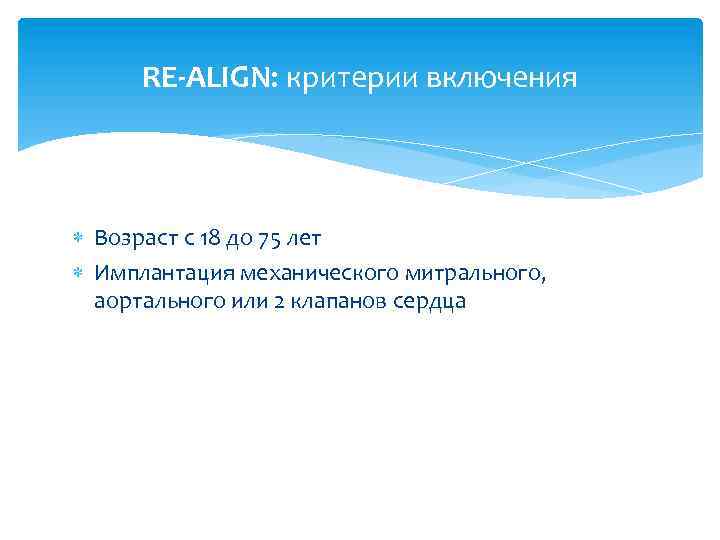 RE-ALIGN: критерии включения

Возраст с 18 до 75 лет

Имплантация механического митрального, аортального или 2 клапанов сердца